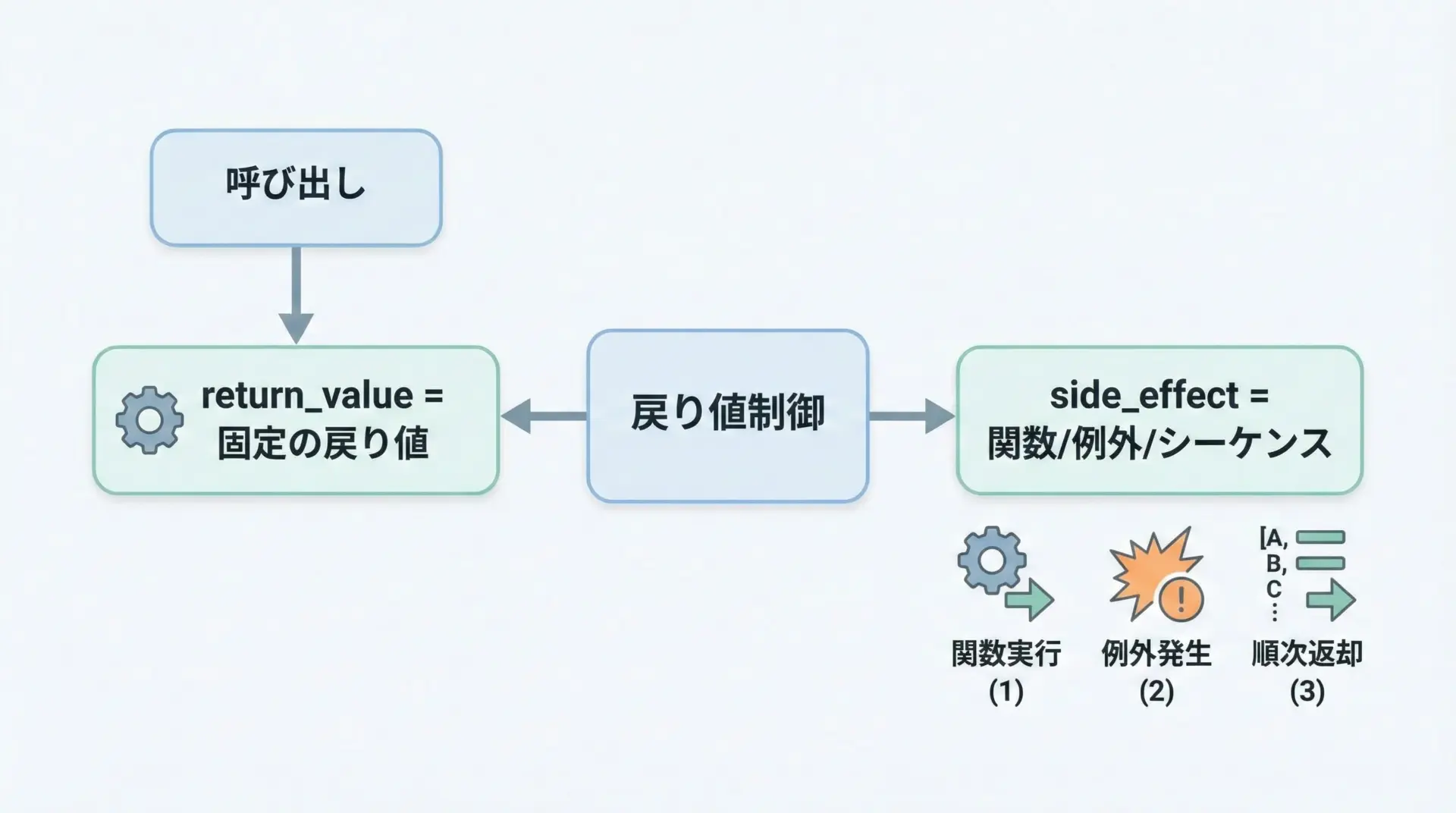 呼び出し

return_value = 固定の戻り値

戻り値制御

side_effect = 関数/例外/シーケンス

[A, B, C ⋮

関数実行 (1)

例外発生 (2)

順次返却 (3)